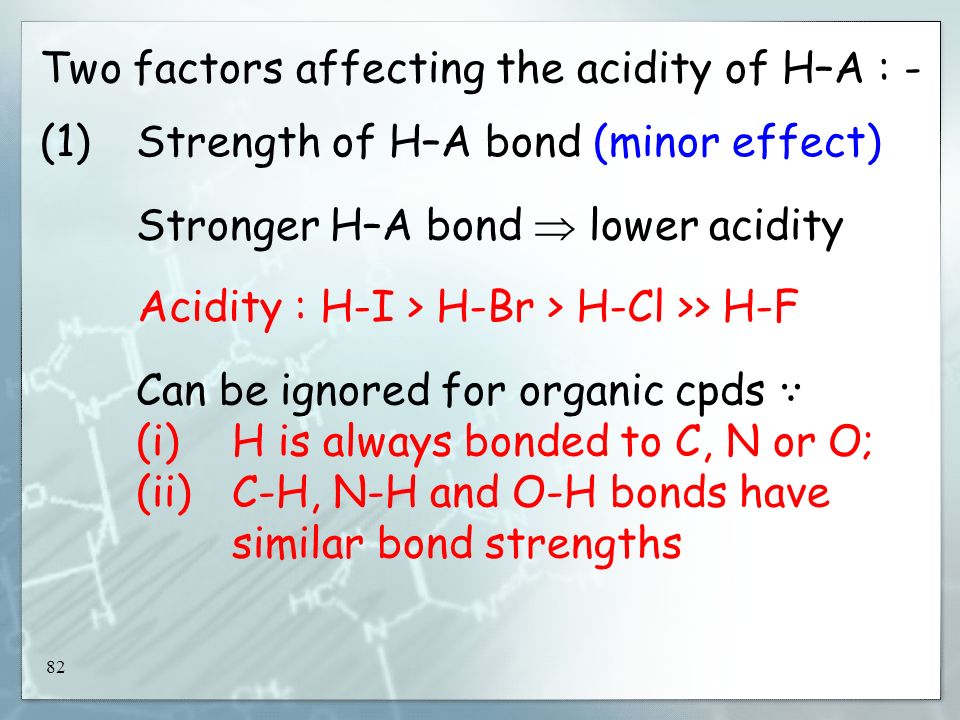 Two factors affecting the acidity of H–A : -

(1) Strength of H–A bond (minor effect)

Stronger H–A bond $\Rightarrow$ lower acidity

Acidity : H-I > H-Br > H-Cl >> H-F

Can be ignored for organic cpds $\because$
(i) H is always bonded to C, N or O;
(ii) C-H, N-H and O-H bonds have similar bond strengths

82